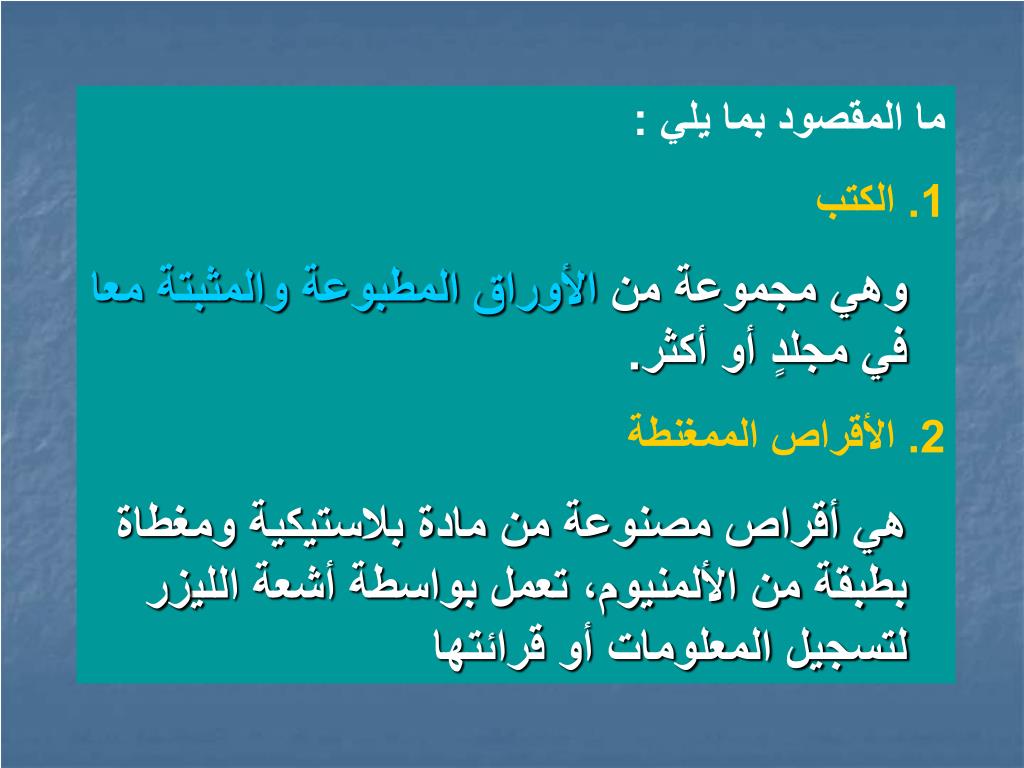 ما المقصود بما يلي :

1. الكتب

وهي مجموعة من الأوراق المطبوعة والمثبتة معا في مجلدٍ أو أكثر.

2. الأقراص الممغنطة

هي أقراص مصنوعة من مادة بلاستيكية ومغطاة بطبقة من الألمنيوم، تعمل بواسطة أشعة الليزر لتسجيل المعلومات أو قرائتها